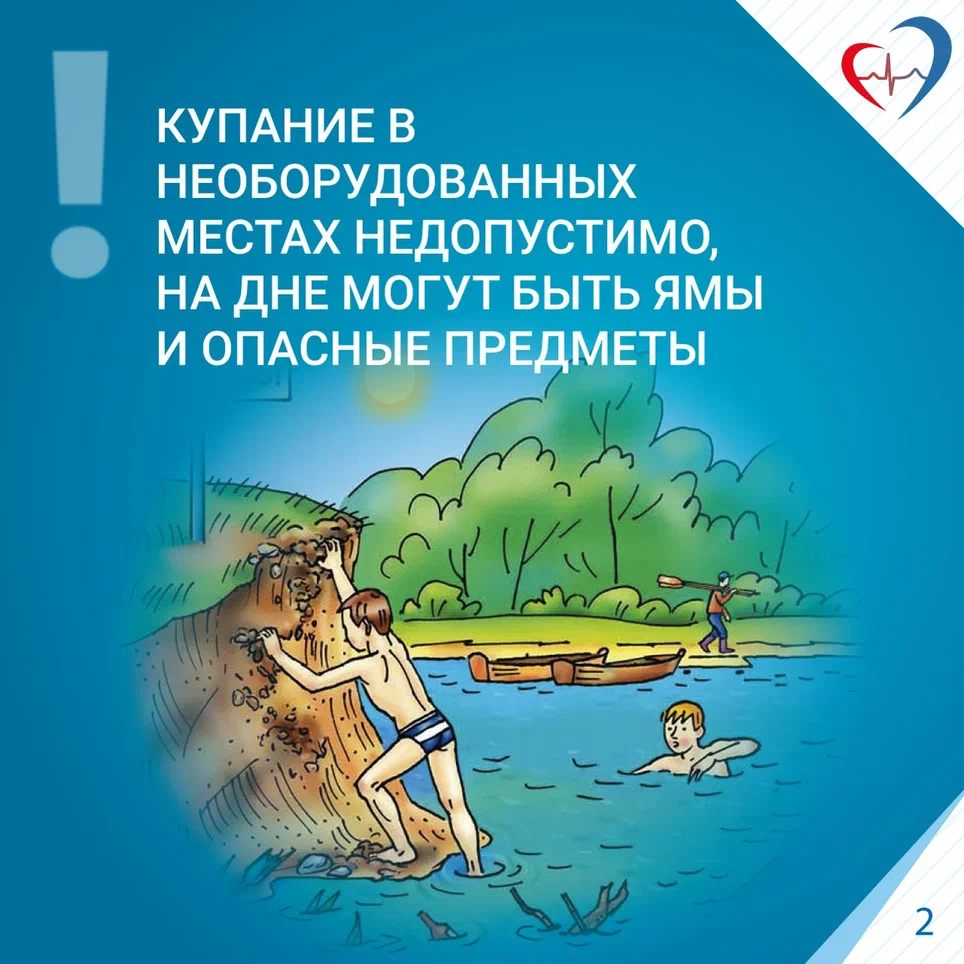 !
КУПАНИЕ В НЕОБОРУДОВАННЫХ МЕСТАХ НЕДОПУСТИМО, НА ДНЕ МОГУТ БЫТЬ ЯМЫ И ОПАСНЫЕ ПРЕДМЕТЫ

2